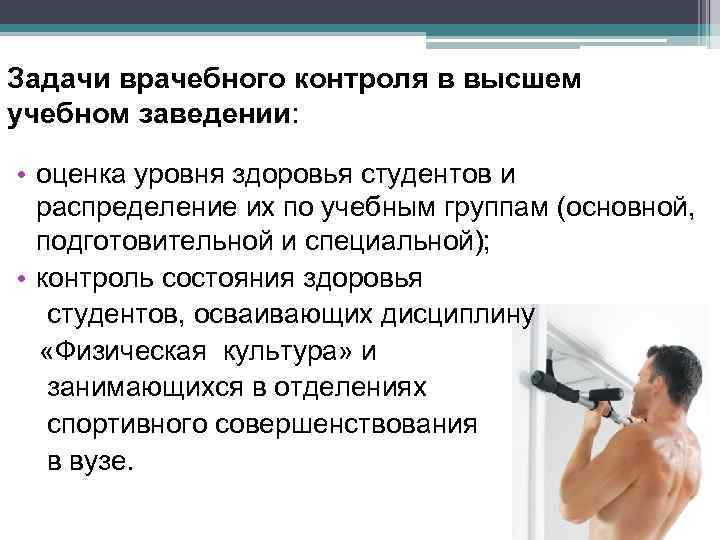 Задачи врачебного контроля в высшем учебном заведении:

• оценка уровня здоровья студентов и распределение их по учебным группам (основной, подготовительной и специальной);
• контроль состояния здоровья студентов, осваивающих дисциплину «Физическая культура» и занимающихся в отделениях спортивного совершенствования в вузе.